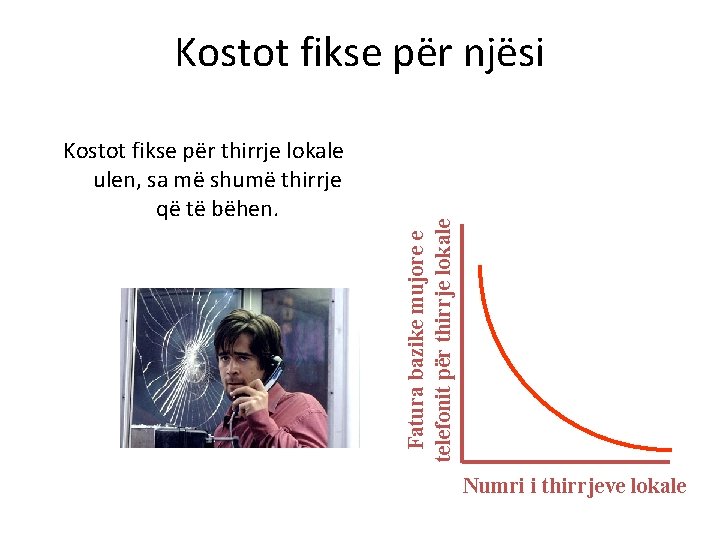 Kostot fikse për njësi

Kostot fikse për thirrje lokale ulen, sa më shumë thirrje që të bëhen.

Fatura bazike mujore e telefonit për thirrje lokale

Numri i thirrjeve lokale